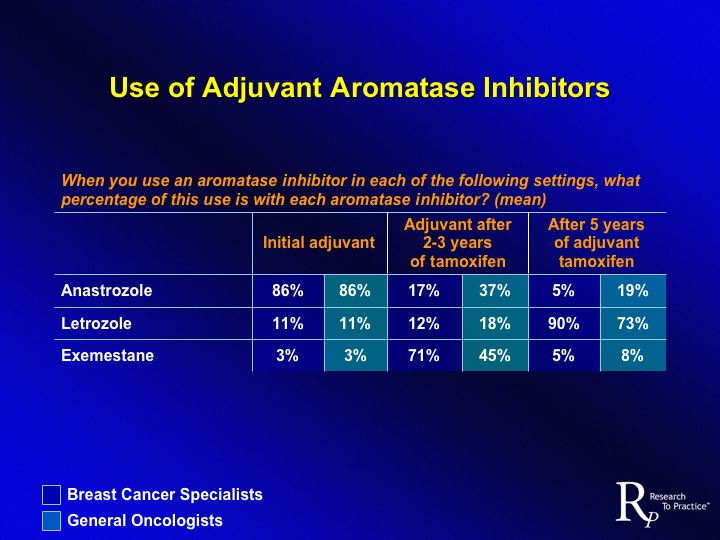 Use of Adjuvant Aromatase Inhibitors

When you use an aromatase inhibitor in each of the following settings, what percentage of this use is with each aromatase inhibitor? (mean)

| | Initial adjuvant | | Adjuvant after 2-3 years of tamoxifen | | After 5 years of adjuvant tamoxifen | |
|---|---|---|---|---|---|---|
| Anastrozole | 86% | 86% | 17% | 37% | 5% | 19% |
| Letrozole | 11% | 11% | 12% | 18% | 90% | 73% |
| Exemestane | 3% | 3% | 71% | 45% | 5% | 8% |

Breast Cancer Specialists
General Oncologists

RP Research To Practice™